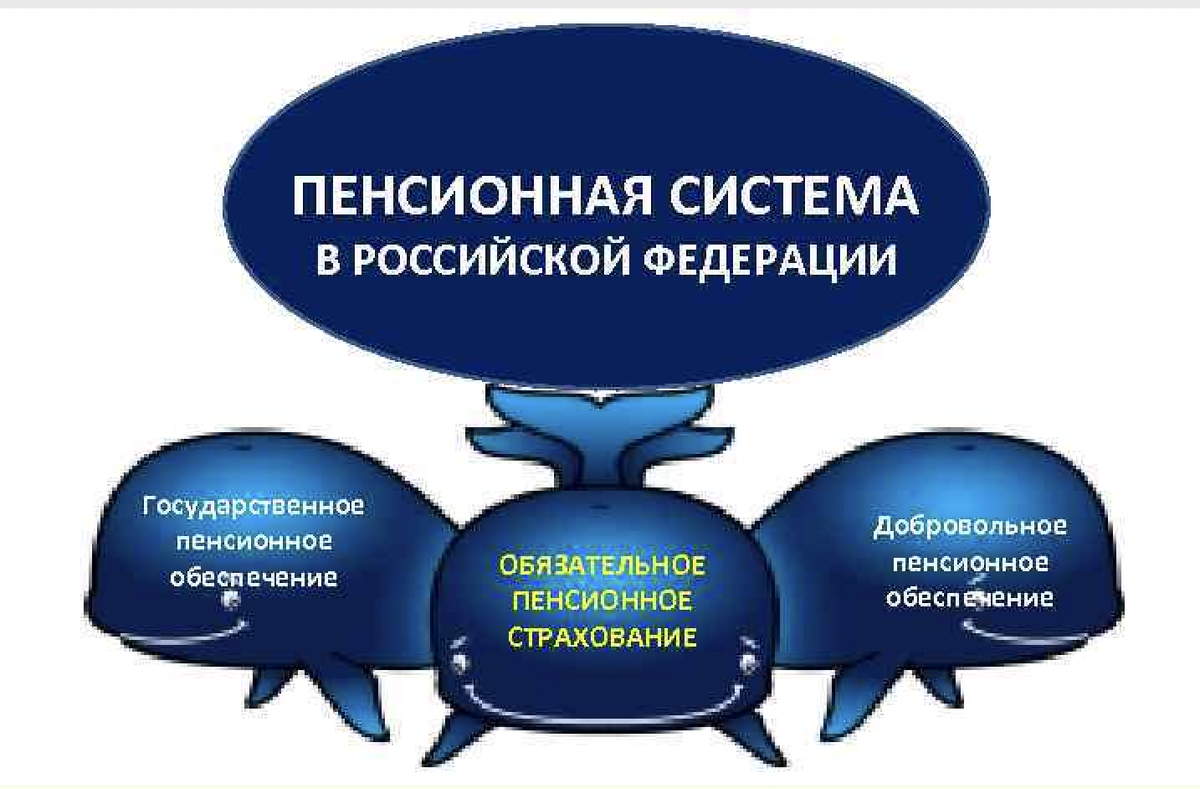 ПЕНСИОННАЯ СИСТЕМА
В РОССИЙСКОЙ ФЕДЕРАЦИИ

Государственное пенсионное обеспечение

ОБЯЗАТЕЛЬНОЕ ПЕНСИОННОЕ СТРАХОВАНИЕ

Добровольное пенсионное обеспечение